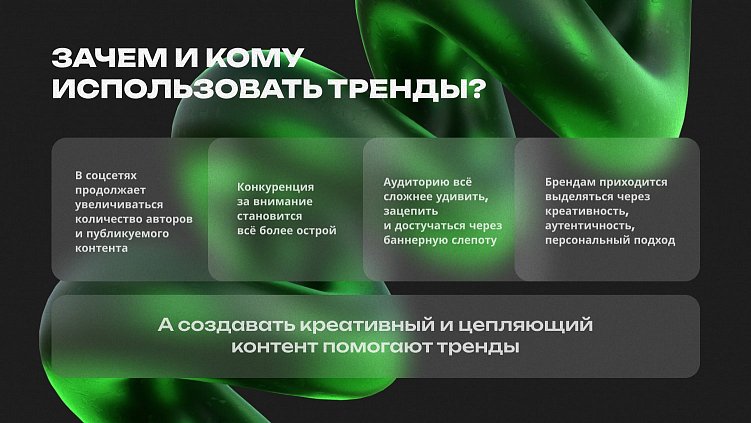 ЗАЧЕМ И КОМУ ИСПОЛЬЗОВАТЬ ТРЕНДЫ?

В соцсетях продолжает увеличиваться количество авторов и публикуемого контента

Конкуренция за внимание становится всё более острой

Аудиторию всё сложнее удивить, зацепить и достучаться через баннерную слепоту

Брендам приходится выделяться через креативность, аутентичность, персональный подход

А создавать креативный и цепляющий контент помогают тренды